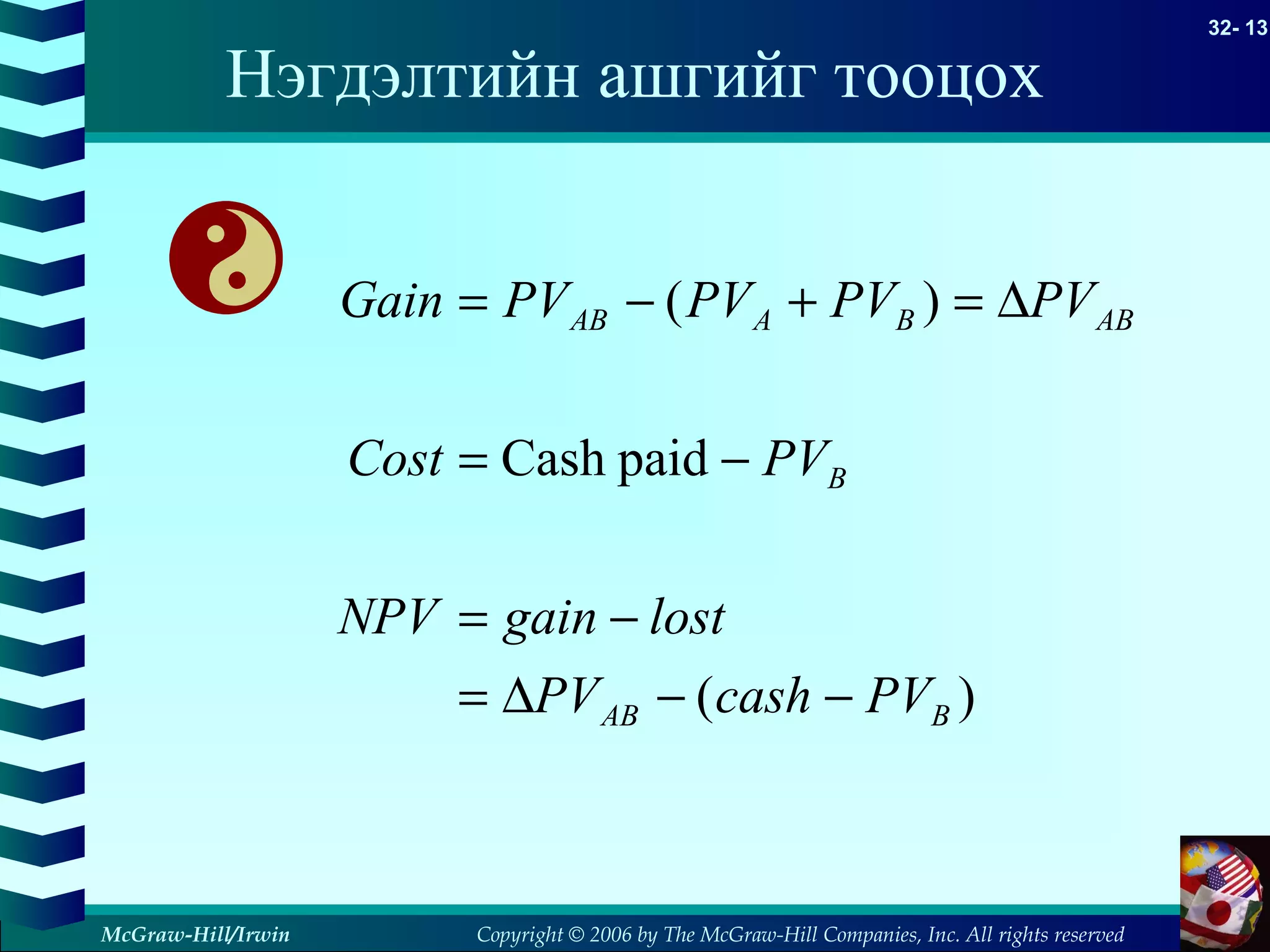 32- 13

Нэгдэлтийн ашгийг тооцох

$Gain = PV_{AB} - (PV_A + PV_B) = \Delta PV_{AB}$

$Cost = \text{Cash paid} - PV_B$

$NPV = gain - lost$
$= \Delta PV_{AB} - (cash - PV_B)$

McGraw-Hill/Irwin

Copyright © 2006 by The McGraw-Hill Companies, Inc. All rights reserved